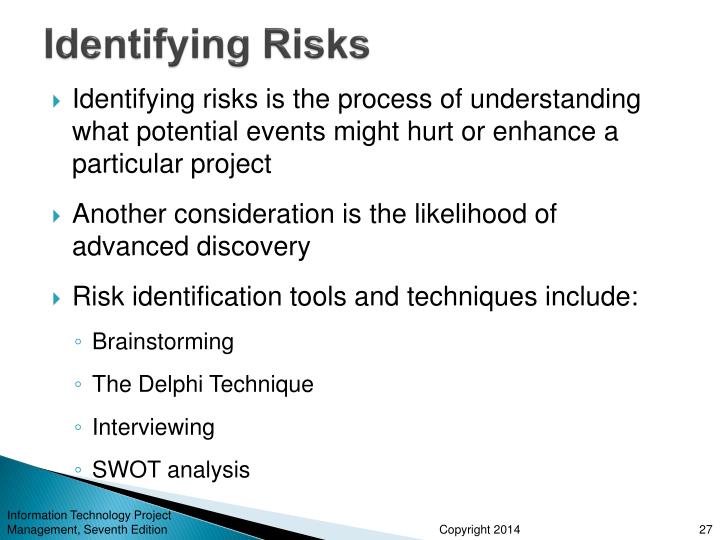 Identifying Risks

Identifying risks is the process of understanding what potential events might hurt or enhance a particular project

Another consideration is the likelihood of advanced discovery

Risk identification tools and techniques include:

◦ Brainstorming

◦ The Delphi Technique

◦ Interviewing

◦ SWOT analysis

Information Technology Project Management, Seventh Edition

Copyright 2014

27